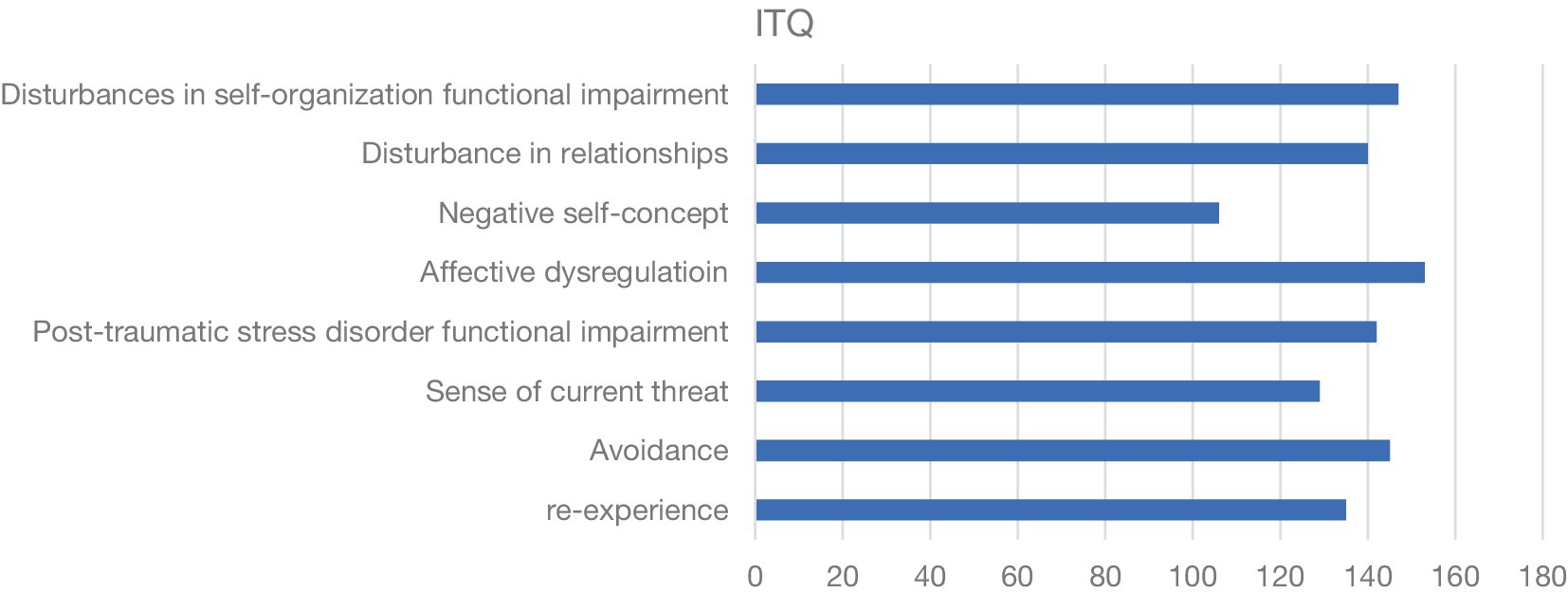 ITQ

Disturbances in self-organization functional impairment
Disturbance in relationships
Negative self-concept
Affective dysregulatioin
Post-traumatic stress disorder functional impairment
Sense of current threat
Avoidance
re-experience

0 20 40 60 80 100 120 140 160 180